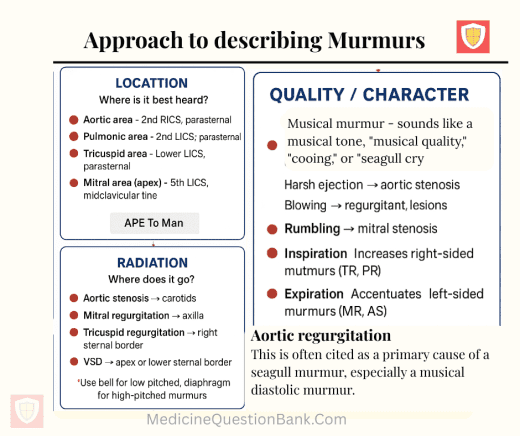 Approach to describing Murmurs

LOCATTION
Where is it best heard?

Aortic area - 2nd RICS, parasternal
Pulmonic area - 2nd LICS; parasternal
Tricuspid area - Lower LICS, parasternal
Mitral area (apex) - 5th LICS, midclavicular tine

APE To Man

RADIATION
Where does it go?

Aortic stenosis → carotids
Mitral regurgitation → axilla
Tricuspid regurgitation → right sternal border
VSD → apex or lower sternal border

*Use bell for low pitched, diaphragm for high-pitched murmurs

QUALITY / CHARACTER

Musical murmur - sounds like a musical tone, "musical quality," "cooing," or "seagull cry

Harsh ejection → aortic stenosis
Blowing → regurgitant, lesions
Rumbling → mitral stenosis
Inspiration Increases right-sided mutmurs (TR, PR)
Expiration Accentuates left-sided murmurs (MR, AS)

Aortic regurgitation
This is often cited as a primary cause of a seagull murmur, especially a musical diastolic murmur.

MedicineQuestionBank.Com